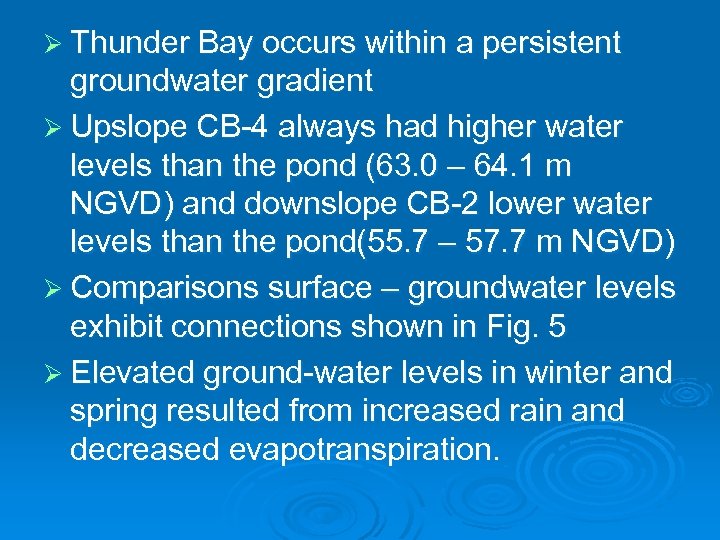 ➢ Thunder Bay occurs within a persistent groundwater gradient

➢ Upslope CB-4 always had higher water levels than the pond (63.0 – 64.1 m NGVD) and downslope CB-2 lower water levels than the pond(55.7 – 57.7 m NGVD)

➢ Comparisons surface – groundwater levels exhibit connections shown in Fig. 5

➢ Elevated ground-water levels in winter and spring resulted from increased rain and decreased evapotranspiration.